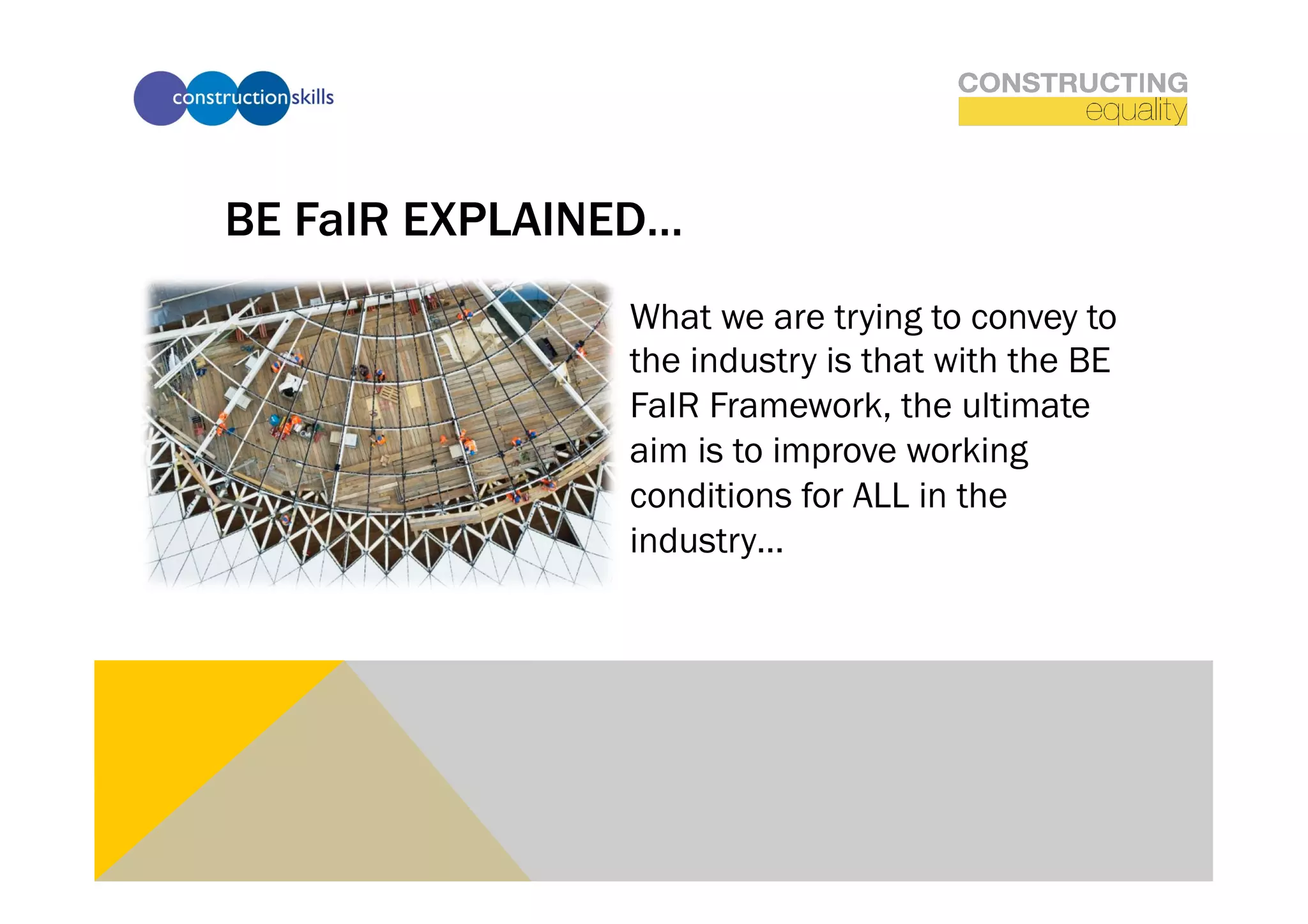 constructionskills

CONSTRUCTING
equality

BE FaIR EXPLAINED…

What we are trying to convey to the industry is that with the BE FaIR Framework, the ultimate aim is to improve working conditions for ALL in the industry…